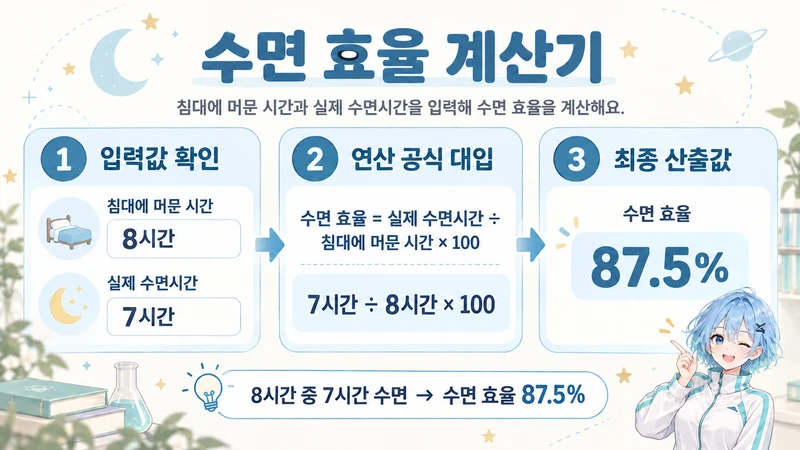 수면 효율 계산기

침대에 머문 시간과 실제 수면시간을 입력해 수면 효율을 계산해요.

1 입력값 확인

침대에 머문 시간

8시간

실제 수면시간

7시간

2 연산 공식 대입

수면 효율 = 실제 수면시간 ÷ 침대에 머문 시간 × 100

7시간 ÷ 8시간 × 100

3 최종 산출값

수면 효율

87.5%

8시간 중 7시간 수면 → 수면 효율 87.5%